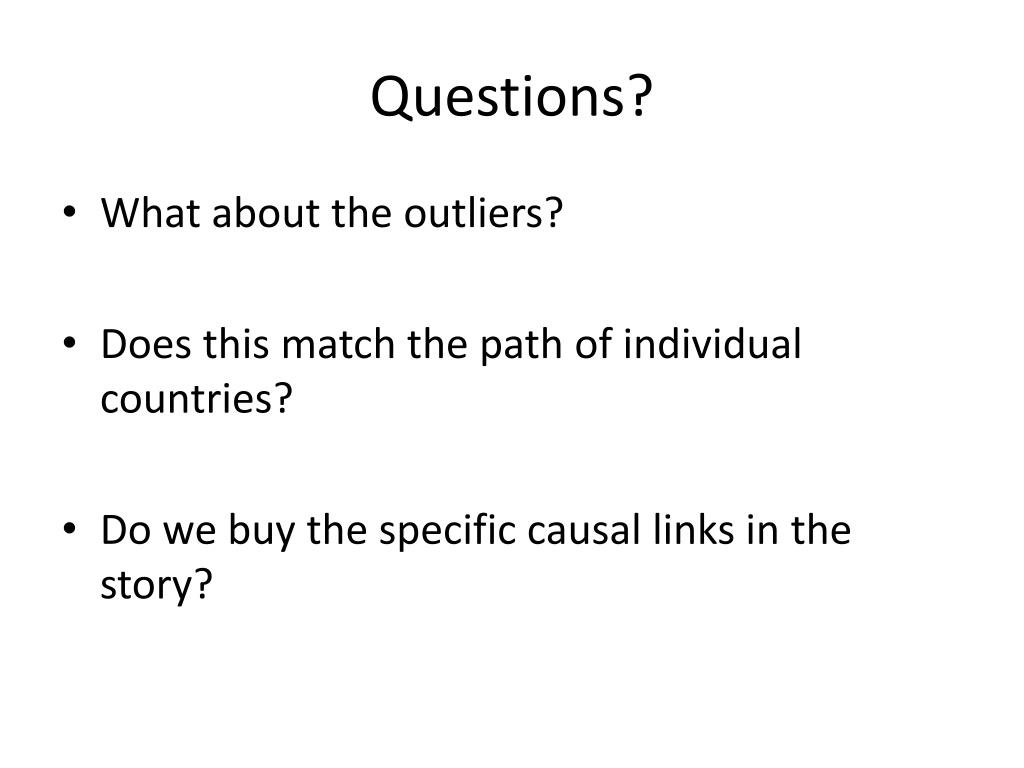 Questions?

• What about the outliers?

• Does this match the path of individual countries?

• Do we buy the specific causal links in the story?